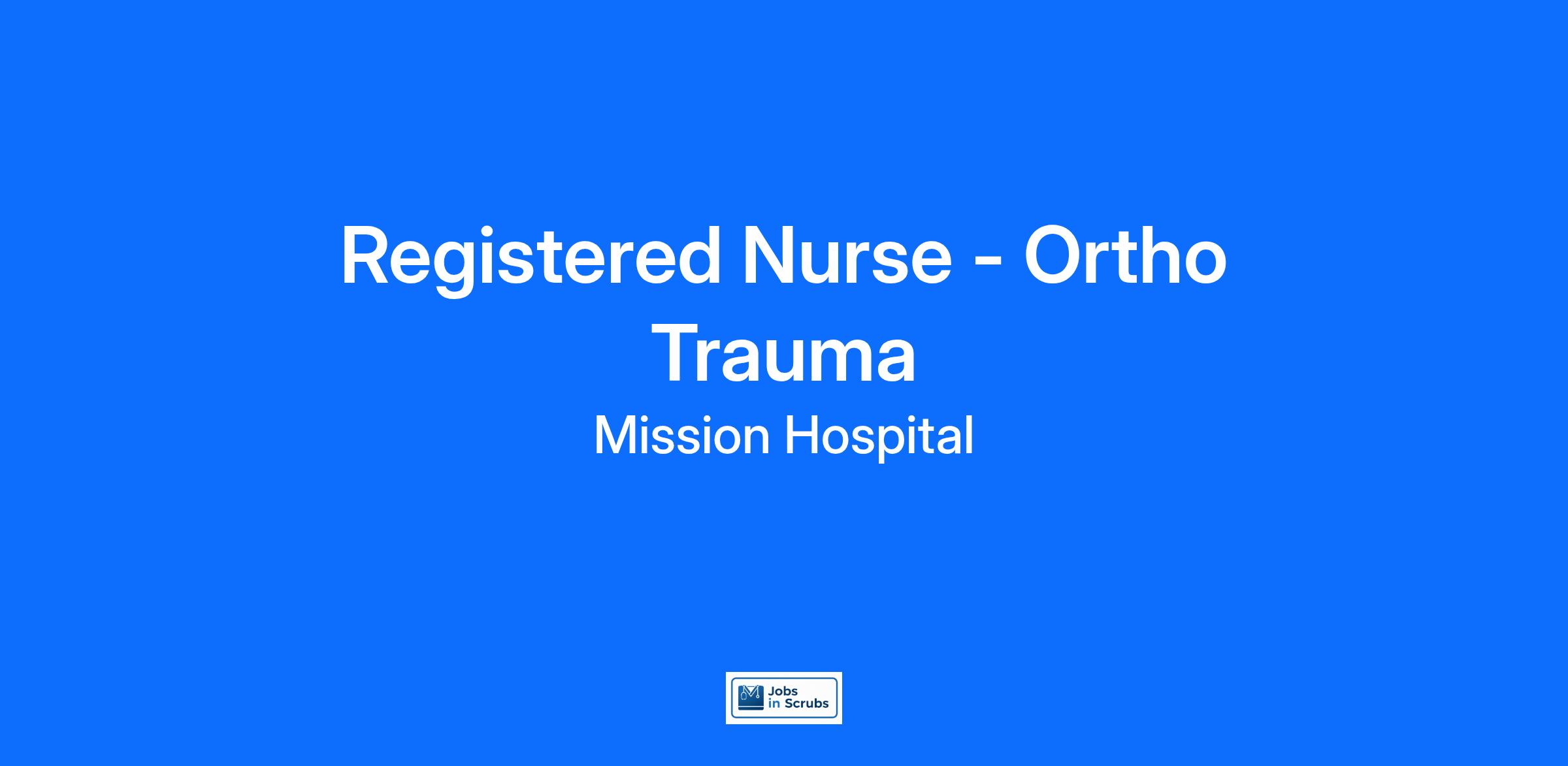 Registered Nurse - Ortho Trauma

Mission Hospital

Jobs in Scrubs